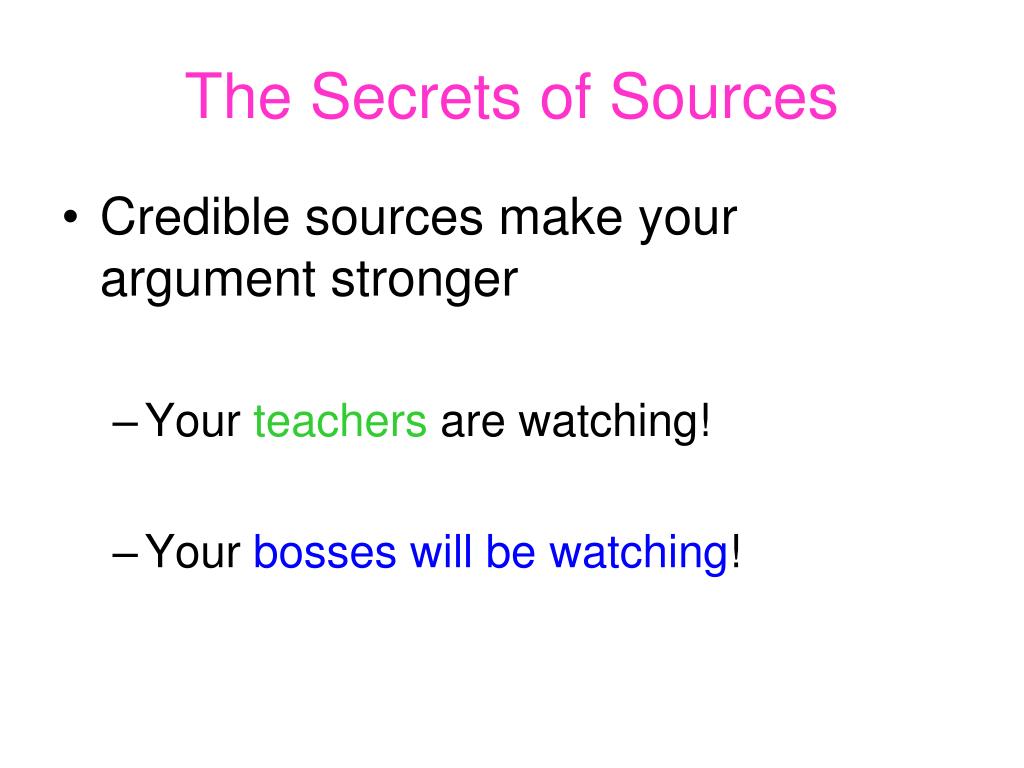 The Secrets of Sources

• Credible sources make your argument stronger

– Your teachers are watching!

– Your bosses will be watching!